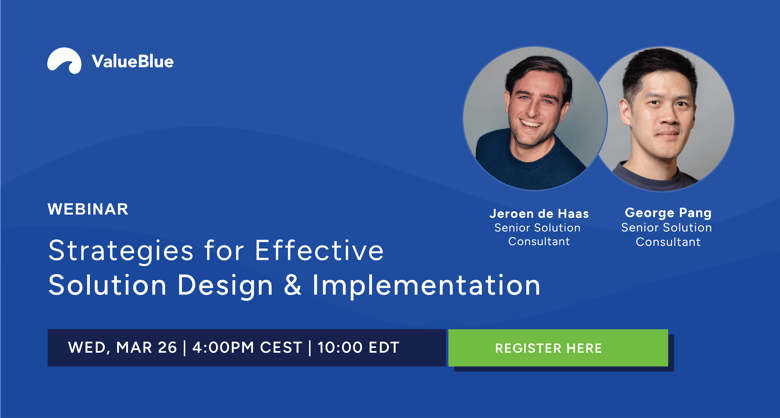 ValueBlue

Jeroen de Haas
Senior Solution Consultant

George Pang
Senior Solution Consultant

WEBINAR

Strategies for Effective Solution Design & Implementation

WED, MAR 26 | 4:00PM CEST | 10:00 EDT

REGISTER HERE